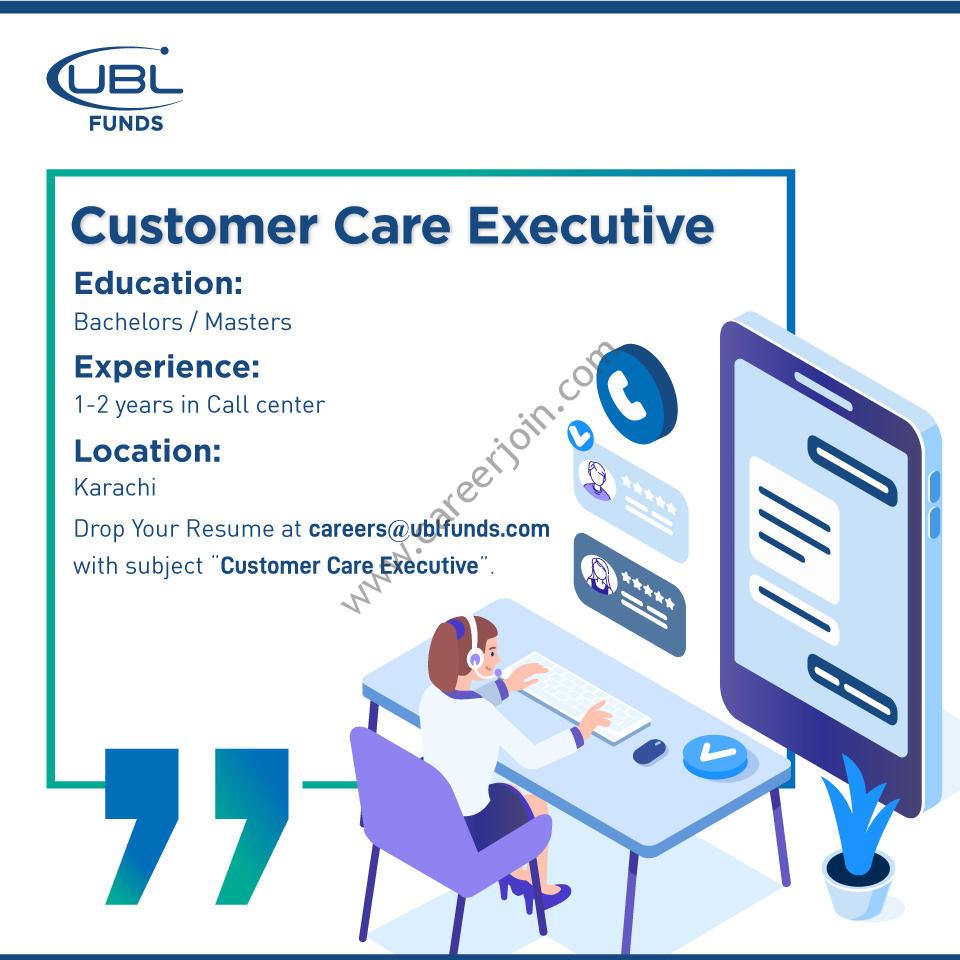 UBL
FUNDS

Customer Care Executive

Education:
Bachelors / Masters

Experience:
1-2 years in Call center

Location:
Karachi

Drop Your Resume at careers@ublfunds.com with subject "Customer Care Executive".

www.careerjoin.com